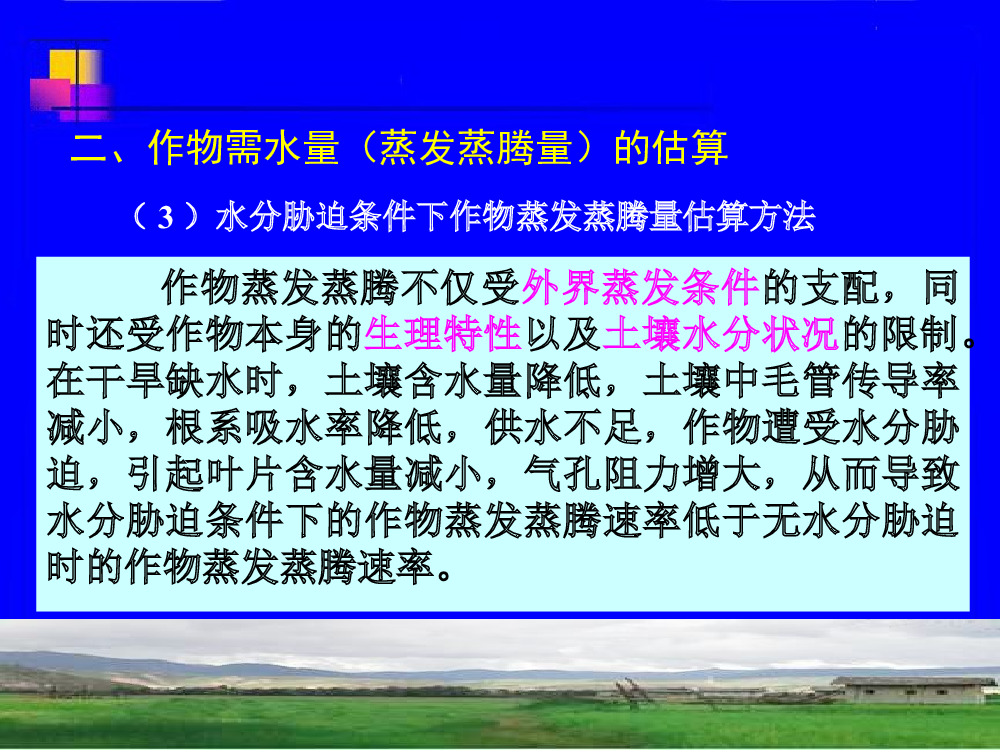 二、作物需水量（蒸发蒸腾量）的估算

（3）水分胁迫条件下作物蒸发蒸腾量估算方法

作物蒸发蒸腾不仅受外界蒸发条件的支配，同时还受作物本身的生理特性以及土壤水分状况的限制。在干旱缺水时，土壤含水量降低，土壤中毛管传导率减小，根系吸水率降低，供水不足，作物遭受水分胁迫，引起叶片含水量减小，气孔阻力增大，从而导致水分胁迫条件下的作物蒸发蒸腾速率低于无水分胁迫时的作物蒸发蒸腾速率。